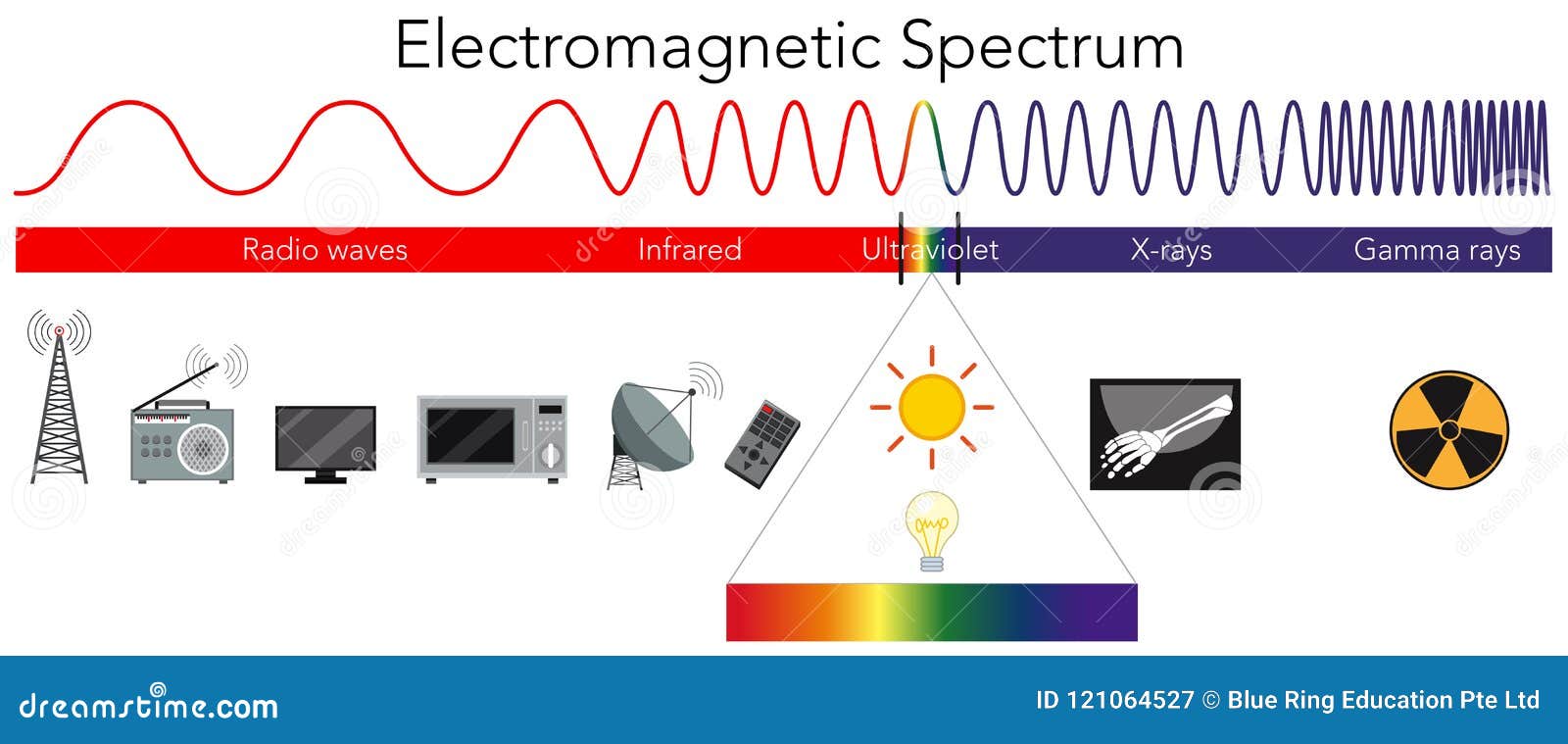 Electromagnetic Spectrum

Radio waves

Infrared

Ultraviolet

X-rays

Gamma rays

dreamstime.com

ID 121064527 © Blue Ring Education Pte Ltd